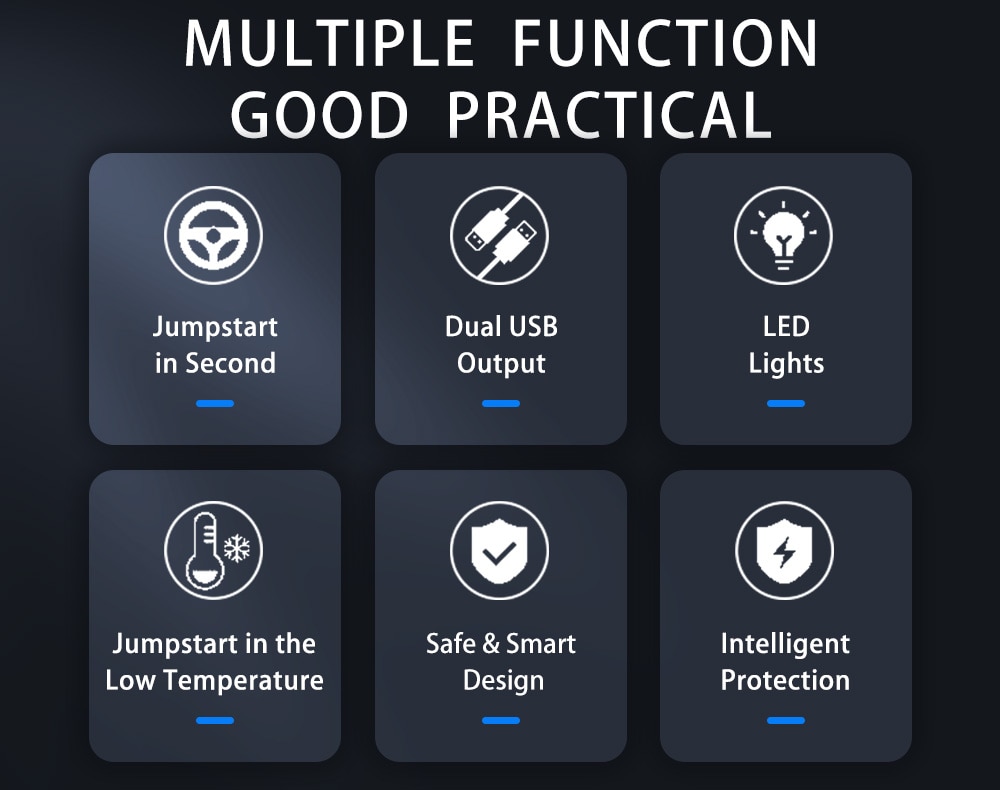 MULTIPLE FUNCTION
GOOD PRACTICAL

Jumpstart in Second

Dual USB Output

LED Lights

Jumpstart in the Low Temperature

Safe & Smart Design

Intelligent Protection